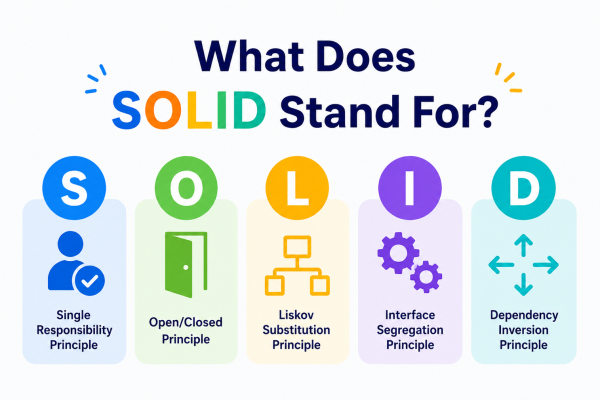 What Does SOLID Stand For?

S
Single Responsibility Principle

O
Open/Closed Principle

L
Liskov Substitution Principle

I
Interface Segregation Principle

D
Dependency Inversion Principle